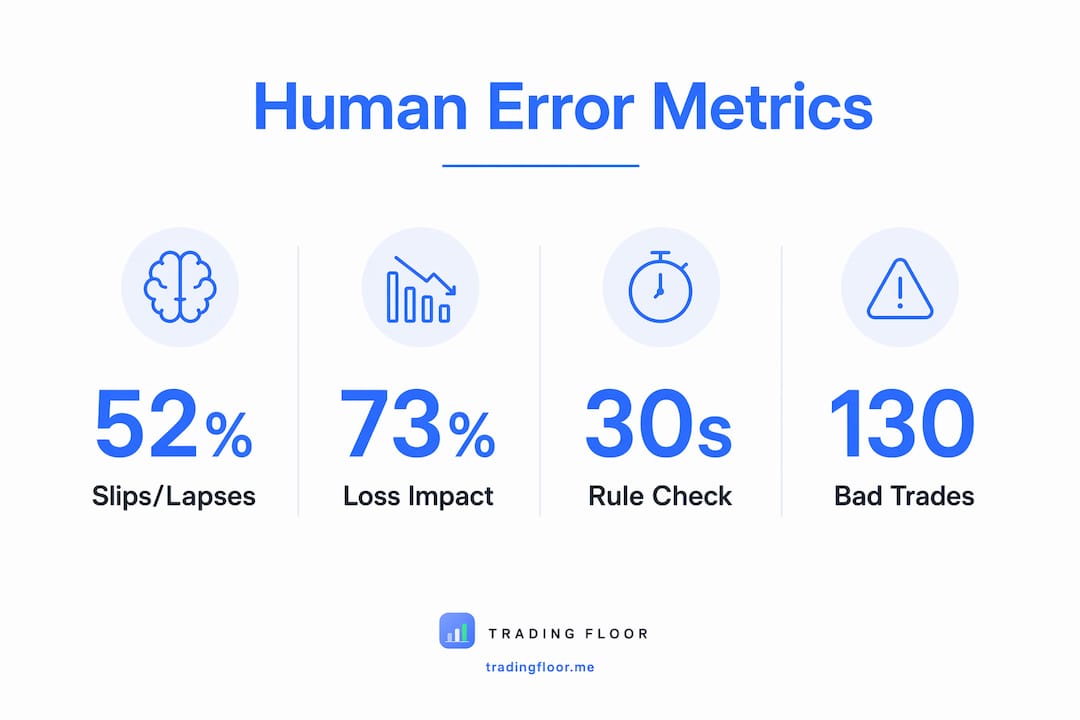 Human Error Metrics

52%
Slips/Lapses

73%
Loss Impact

30s
Rule Check

130
Bad Trades

TRADING FLOOR
tradingfloor.me